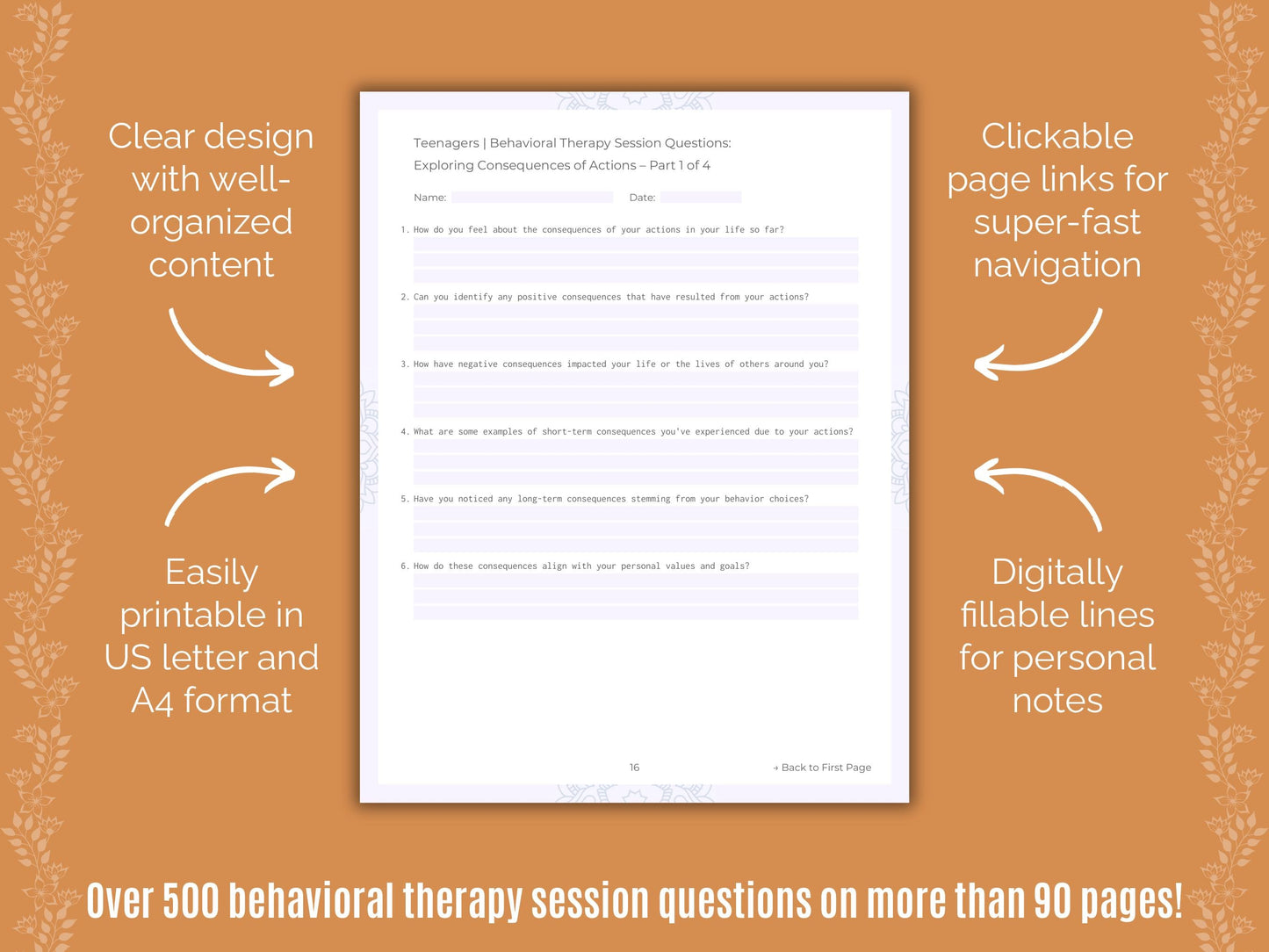 Clear design with well-organized content

Easily printable in US letter and A4 format

Teenagers | Behavioral Therapy Session Questions:
Exploring Consequences of Actions – Part 1 of 4

Name: Date:

1. How do you feel about the consequences of your actions in your life so far?

2. Can you identify any positive consequences that have resulted from your actions?

3. How have negative consequences impacted your life or the lives of others around you?

4. What are some examples of short-term consequences you've experienced due to your actions?

5. Have you noticed any long-term consequences stemming from your behavior choices?

6. How do these consequences align with your personal values and goals?

16

→ Back to First Page

Clickable page links for super-fast navigation

Digitally fillable lines for personal notes

Over 500 behavioral therapy session questions on more than 90 pages!